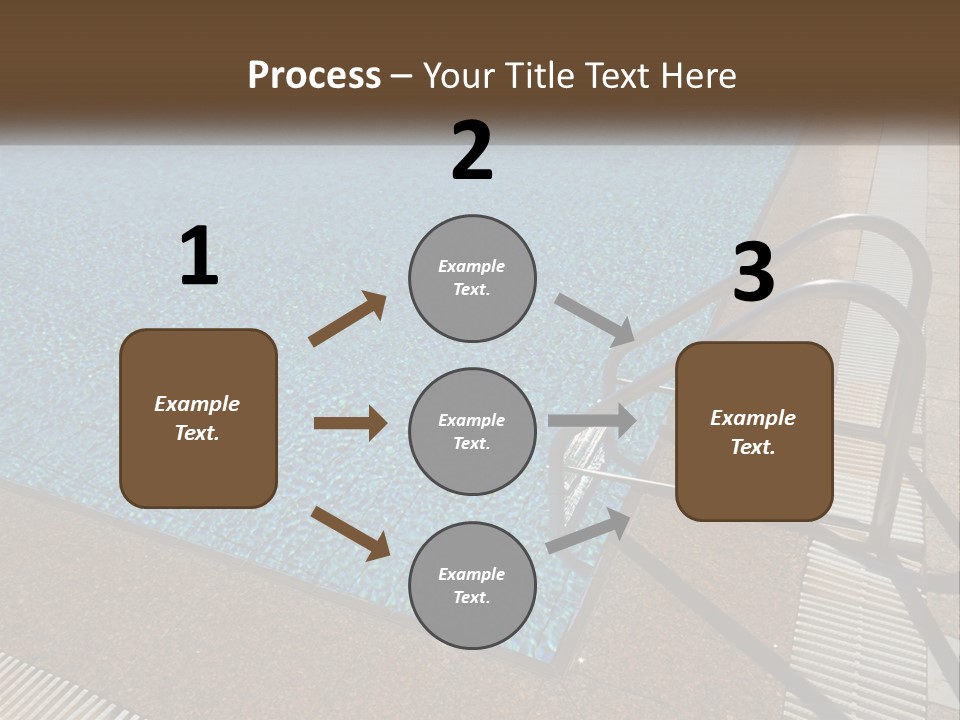 Process – Your Title Text Here

1

Example Text.

2

Example Text.

Example Text.

Example Text.

3

Example Text.